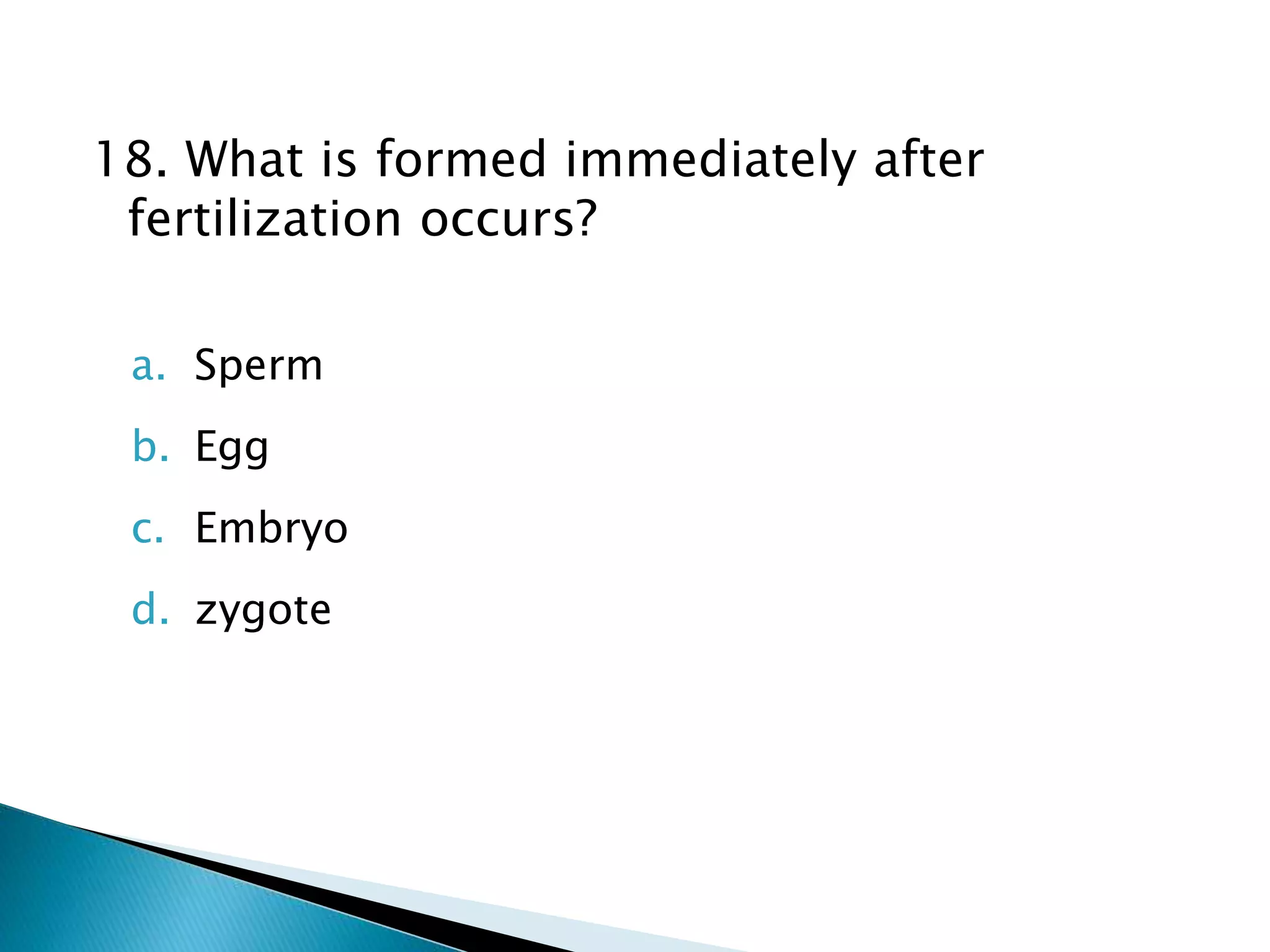 18. What is formed immediately after fertilization occurs?

a. Sperm
b. Egg
c. Embryo
d. zygote